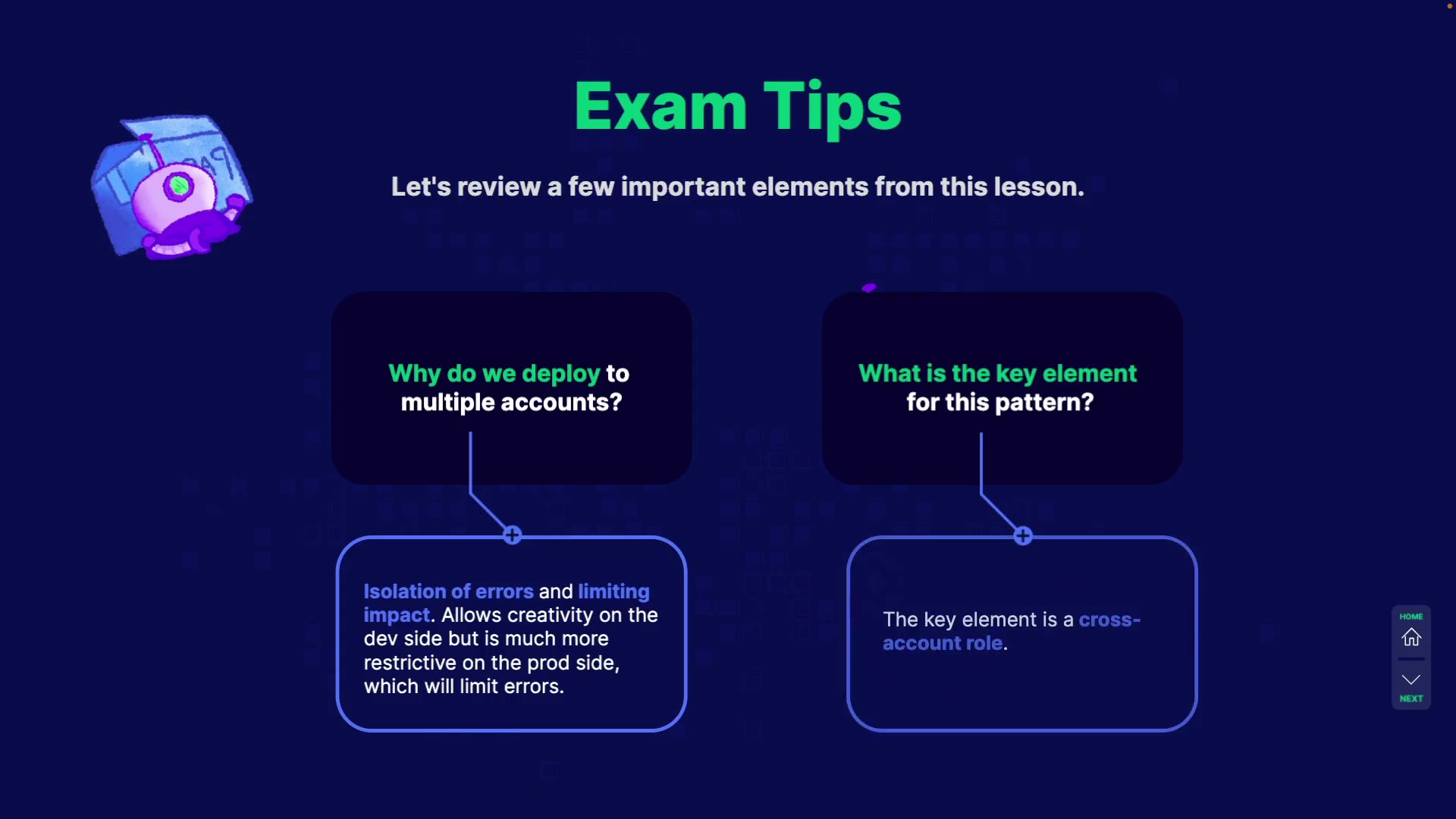 Exam Tips

Let's review a few important elements from this lesson.

Why do we deploy to multiple accounts?

Isolation of errors and limiting impact. Allows creativity on the dev side but is much more restrictive on the prod side, which will limit errors.

What is the key element for this pattern?

The key element is a cross-account role.

HOME

NEXT